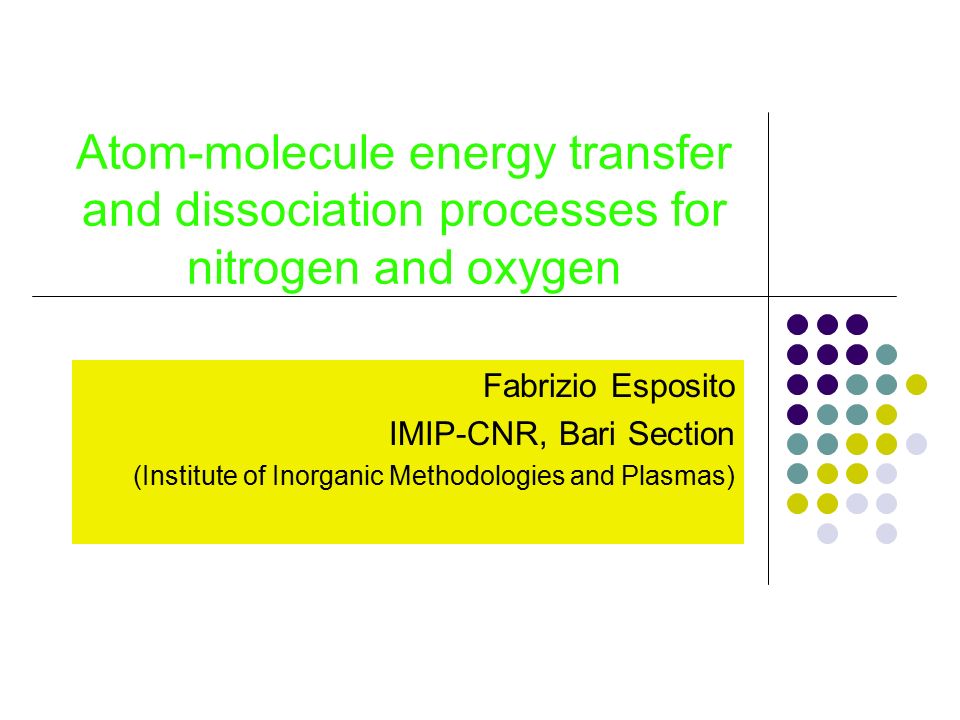 Atom-molecule energy transfer and dissociation processes for nitrogen and oxygen

Fabrizio Esposito

IMIP-CNR, Bari Section

(Institute of Inorganic Methodologies and Plasmas)